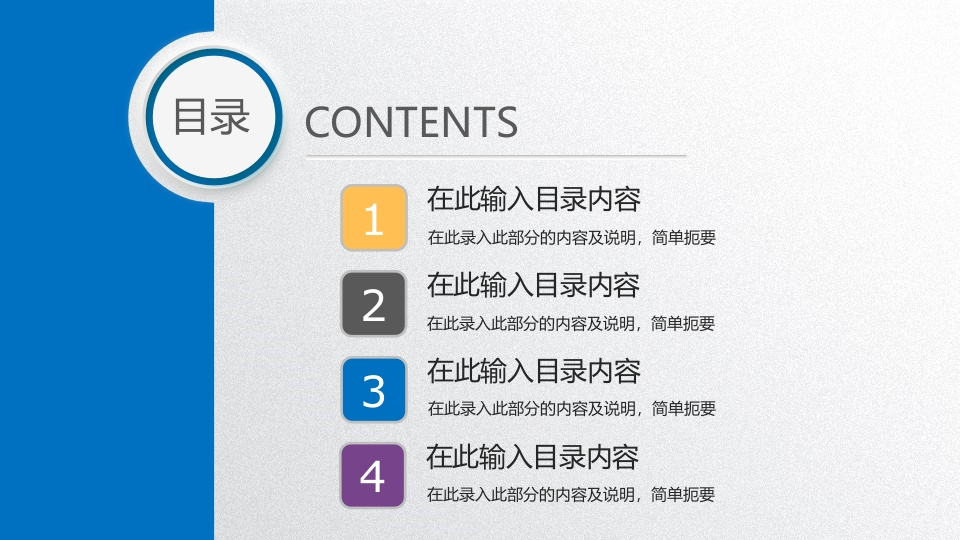 目录

CONTENTS

1
在此输入目录内容
在此录入此部分的内容及说明，简单扼要

2
在此输入目录内容
在此录入此部分的内容及说明，简单扼要

3
在此输入目录内容
在此录入此部分的内容及说明，简单扼要

4
在此输入目录内容
在此录入此部分的内容及说明，简单扼要